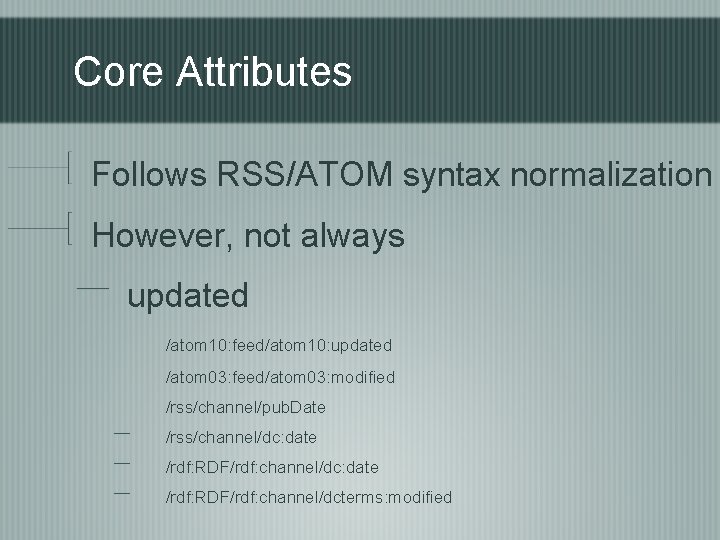 Core Attributes

Follows RSS/ATOM syntax normalization

However, not always

updated

/atom10:feed/atom10:updated

/atom03:feed/atom03:modified

/rss/channel/pubDate

/rss/channel/dc:date

/rdf:RDF/rdf:channel/dc:date

/rdf:RDF/rdf:channel/dcterms:modified